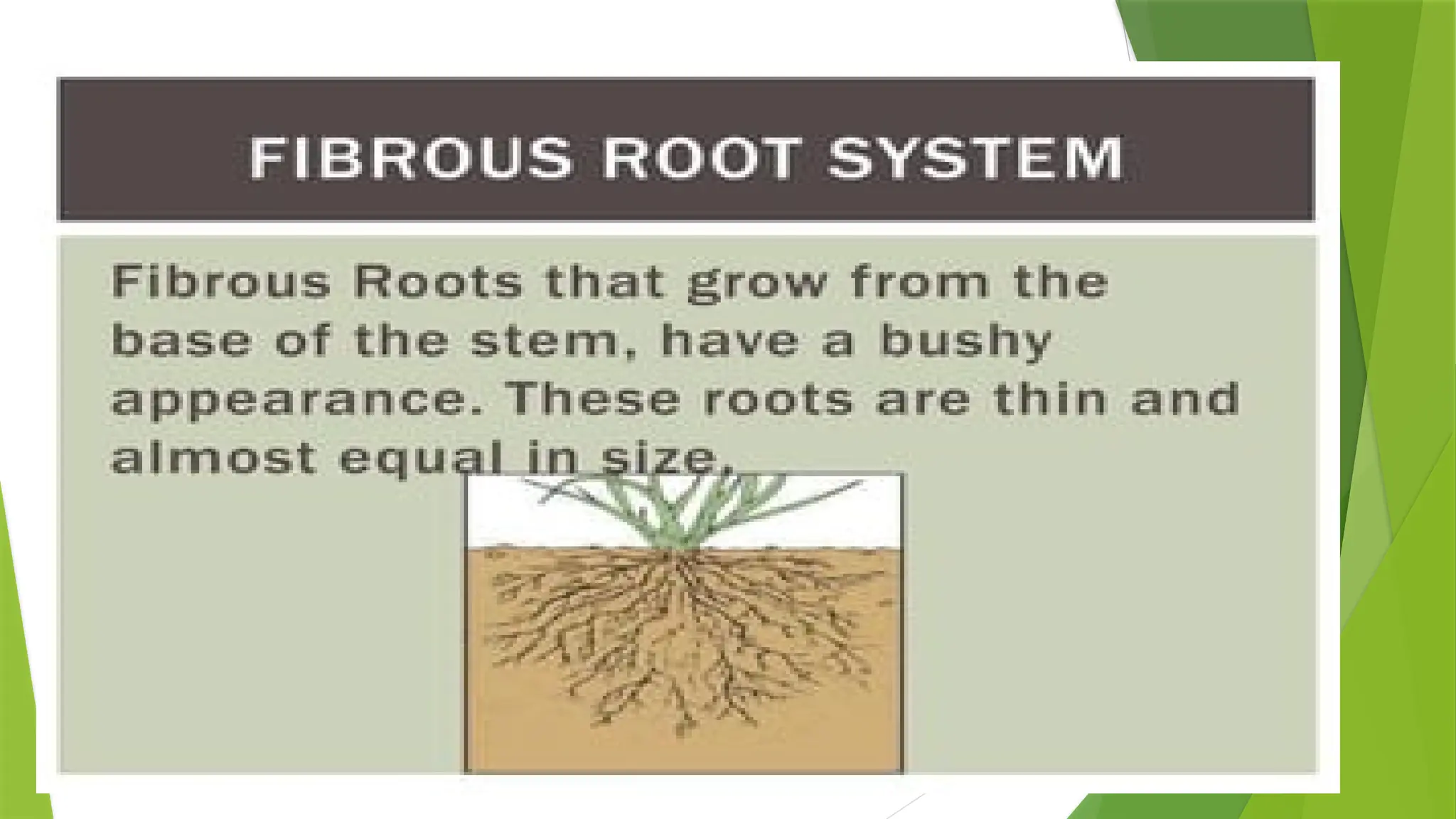 FIBROUS ROOT SYSTEM

Fibrous Roots that grow from the base of the stem, have a bushy appearance. These roots are thin and almost equal in size.